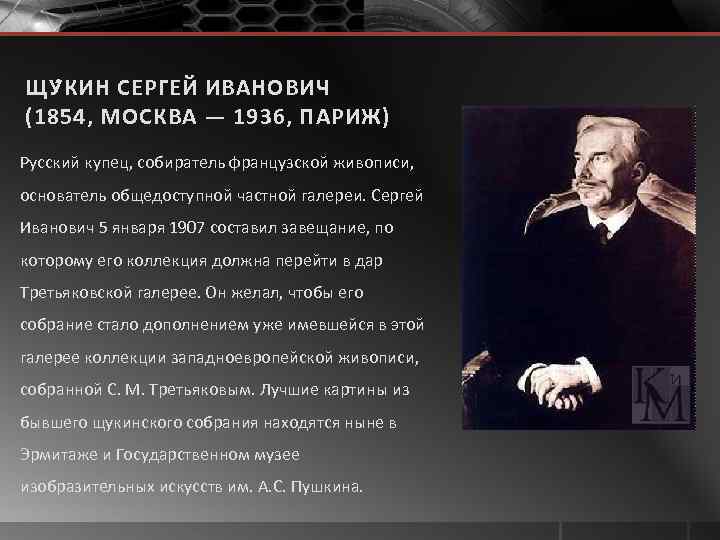 ЩУКИН СЕРГЕЙ ИВАНОВИЧ
(1854, МОСКВА — 1936, ПАРИЖ)

Русский купец, собиратель французской живописи, основатель общедоступной частной галереи. Сергей Иванович 5 января 1907 составил завещание, по которому его коллекция должна перейти в дар Третьяковской галерее. Он желал, чтобы его собрание стало дополнением уже имевшейся в этой галерее коллекции западноевропейской живописи, собранной С. М. Третьяковым. Лучшие картины из бывшего щукинского собрания находятся ныне в Эрмитаже и Государственном музее изобразительных искусств им. А.С. Пушкина.

КиМ